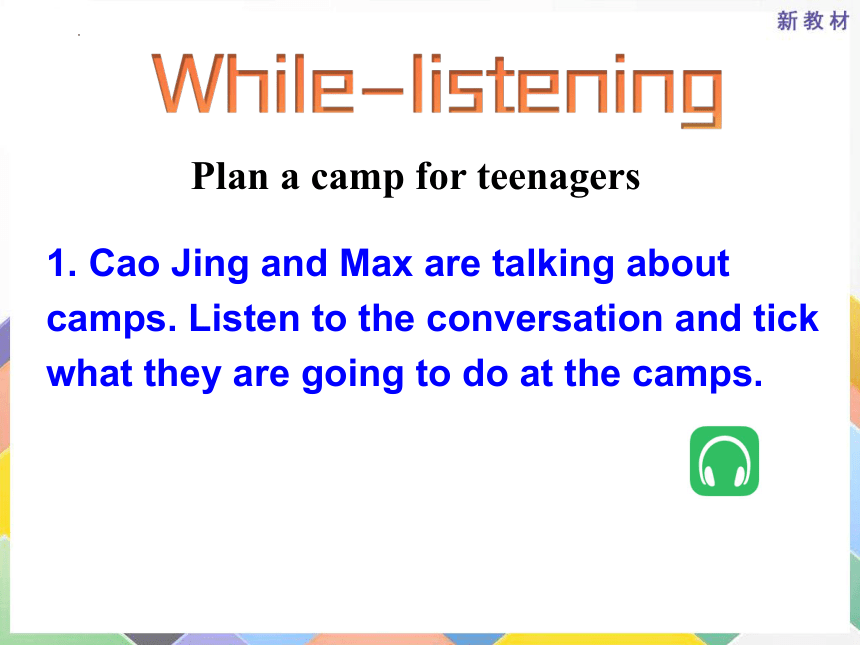 新教材

While-listening

Plan a camp for teenagers

1. Cao Jing and Max are talking about camps. Listen to the conversation and tick what they are going to do at the camps.